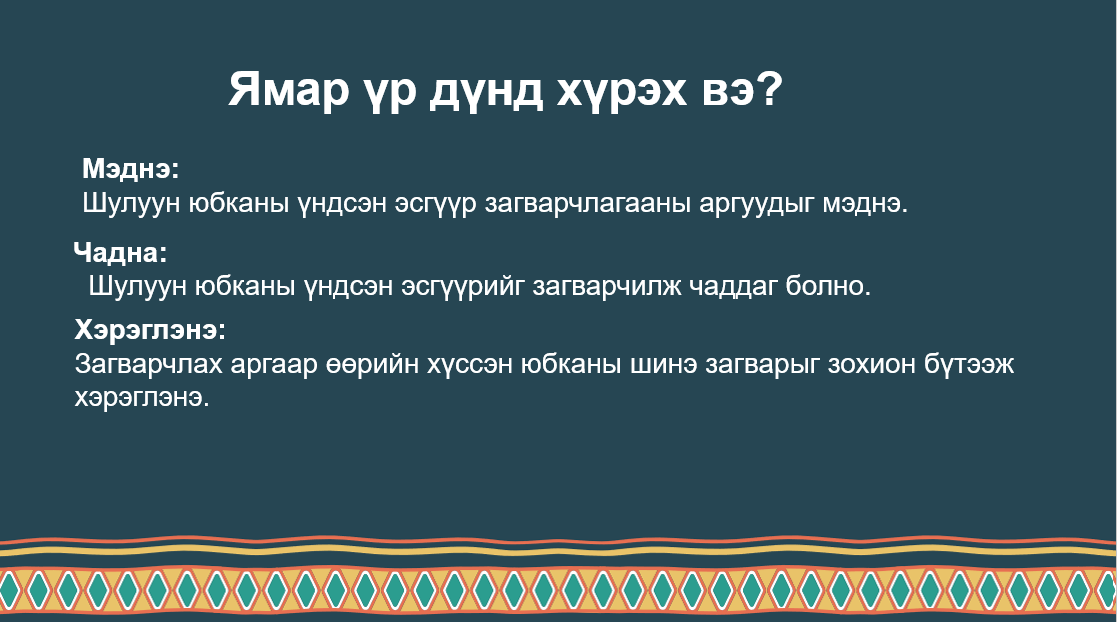 Ямар үр дүнд хүрэх вэ?

Мэднэ:
Шулуун юбканы үндсэн эсгүүр загварчлагааны аргуудыг мэднэ.

Чадна:
Шулуун юбканы үндсэн эсгүүрийг загварчилж чаддаг болно.

Хэрэглэнэ:
Загварчлах аргаар өөрийн хүссэн юбканы шинэ загварыг зохион бүтээж хэрэглэнэ.